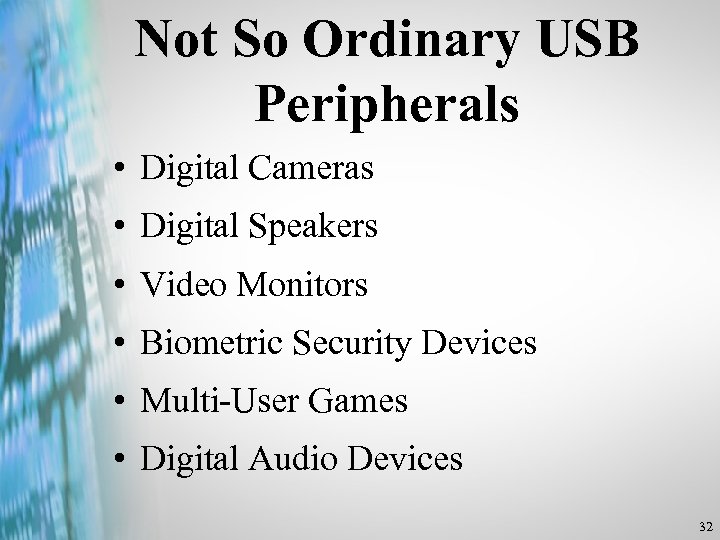 Not So Ordinary USB Peripherals

• Digital Cameras
• Digital Speakers
• Video Monitors
• Biometric Security Devices
• Multi-User Games
• Digital Audio Devices

32